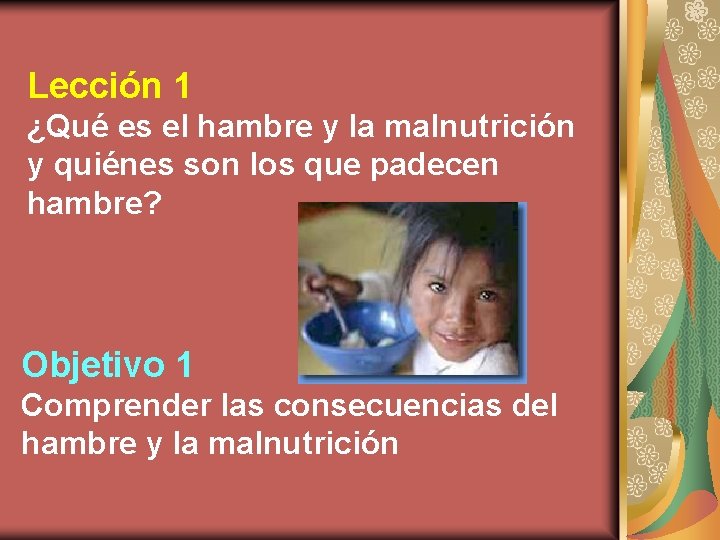 Lección 1
¿Qué es el hambre y la malnutrición y quiénes son los que padecen hambre?

Objetivo 1
Comprender las consecuencias del hambre y la malnutrición